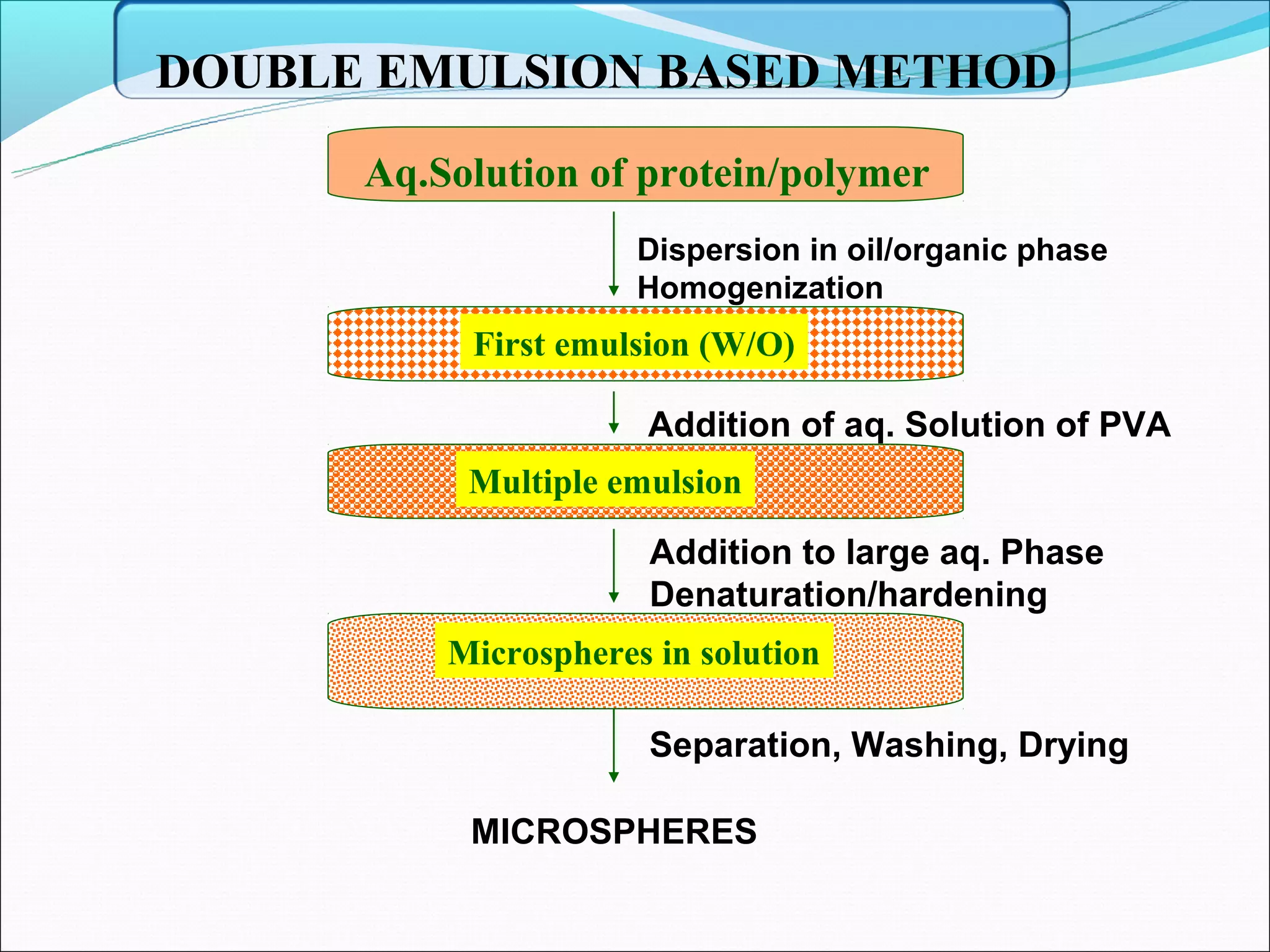 DOUBLE EMULSION BASED METHOD

Aq.Solution of protein/polymer

Dispersion in oil/organic phase
Homogenization

First emulsion (W/O)

Addition of aq. Solution of PVA

Multiple emulsion

Addition to large aq. Phase
Denaturation/hardening

Microspheres in solution

Separation, Washing, Drying

MICROSPHERES